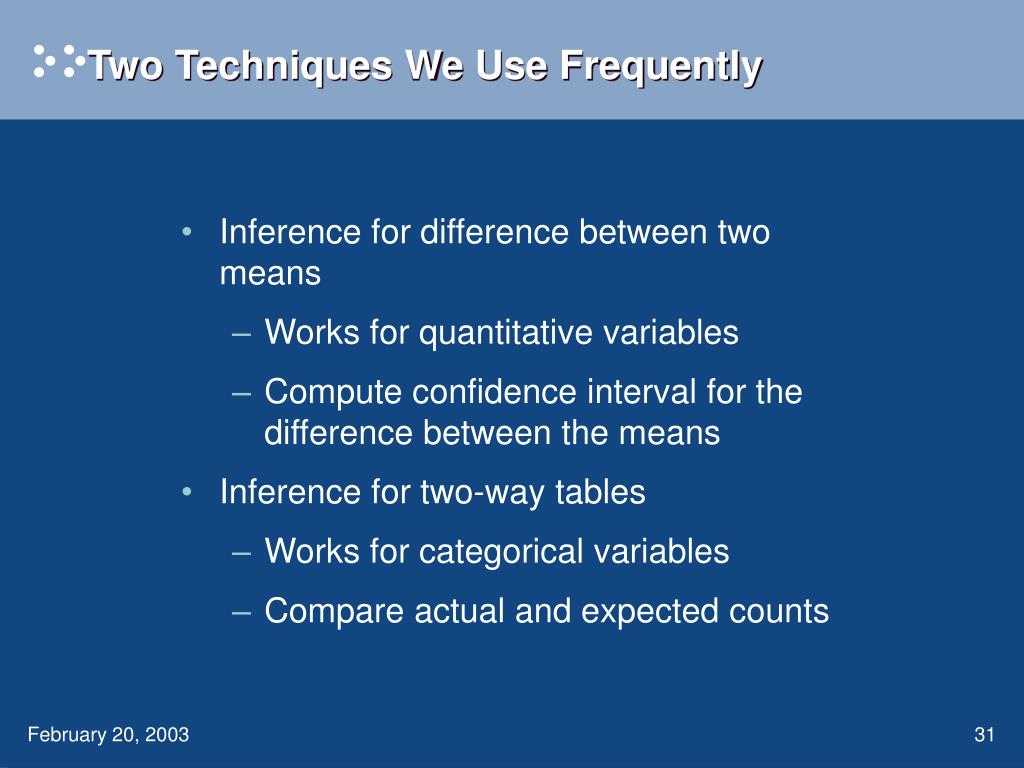 Two Techniques We Use Frequently

• Inference for difference between two means
– Works for quantitative variables
– Compute confidence interval for the difference between the means
• Inference for two-way tables
– Works for categorical variables
– Compare actual and expected counts

February 20, 2003

31